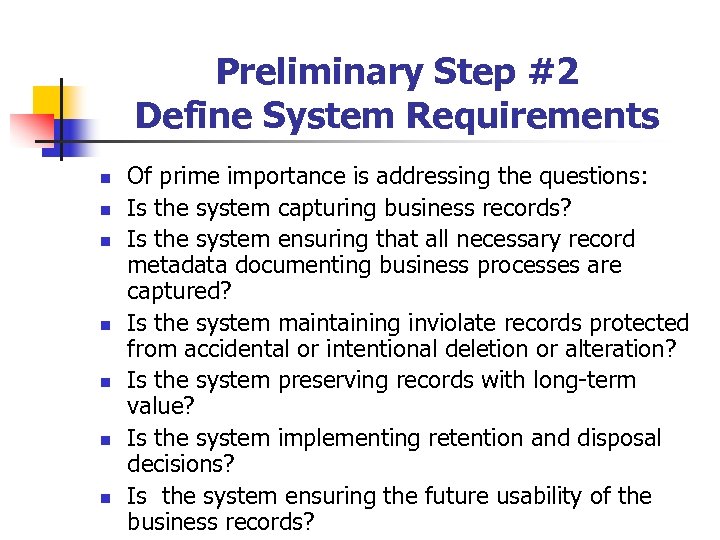 Preliminary Step #2
Define System Requirements

- Of prime importance is addressing the questions:
- Is the system capturing business records?
- Is the system ensuring that all necessary record metadata documenting business processes are captured?
- Is the system maintaining inviolate records protected from accidental or intentional deletion or alteration?
- Is the system preserving records with long-term value?
- Is the system implementing retention and disposal decisions?
- Is the system ensuring the future usability of the business records?